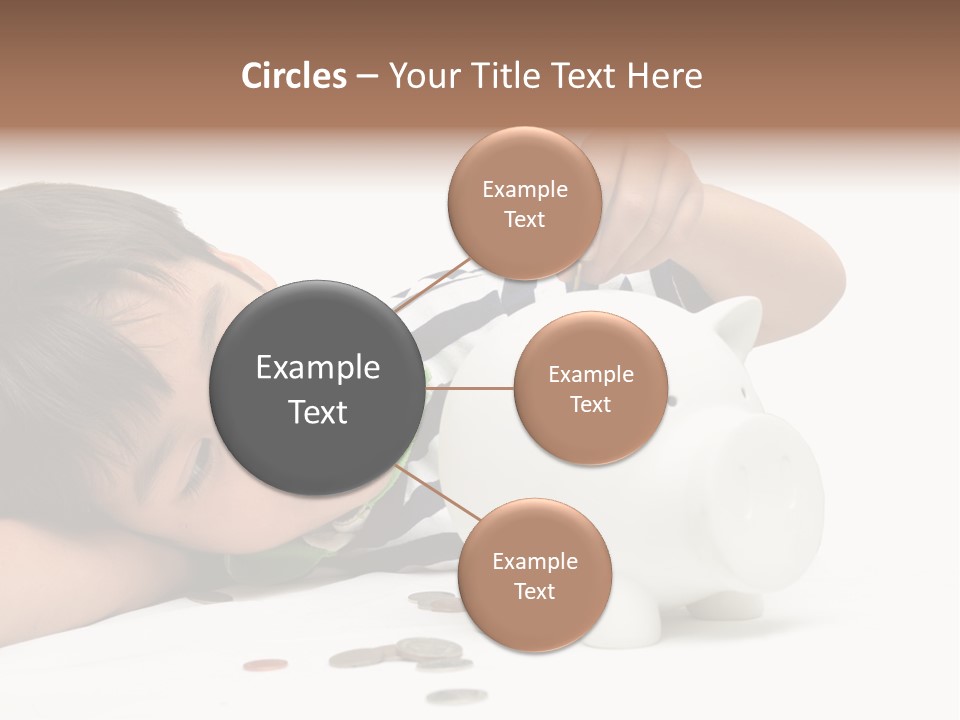 Circles – Your Title Text Here

Example Text

Example Text

Example Text

Example Text